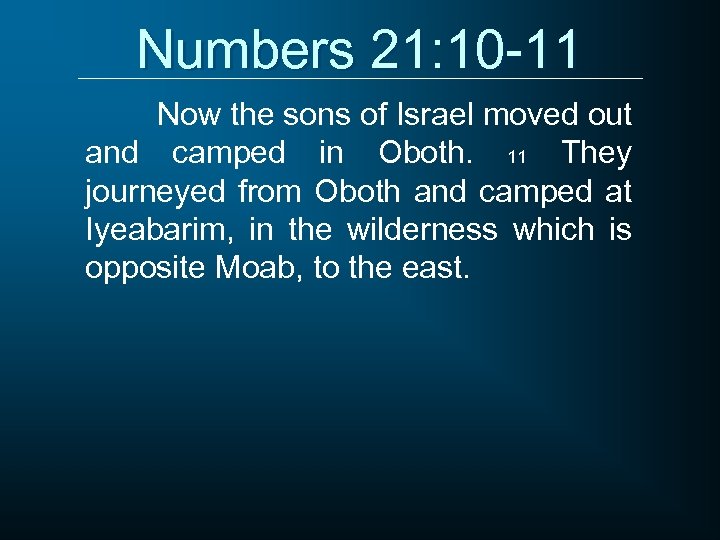 Numbers 21:10-11

Now the sons of Israel moved out and camped in Oboth. 11 They journeyed from Oboth and camped at Iyeabarim, in the wilderness which is opposite Moab, to the east.